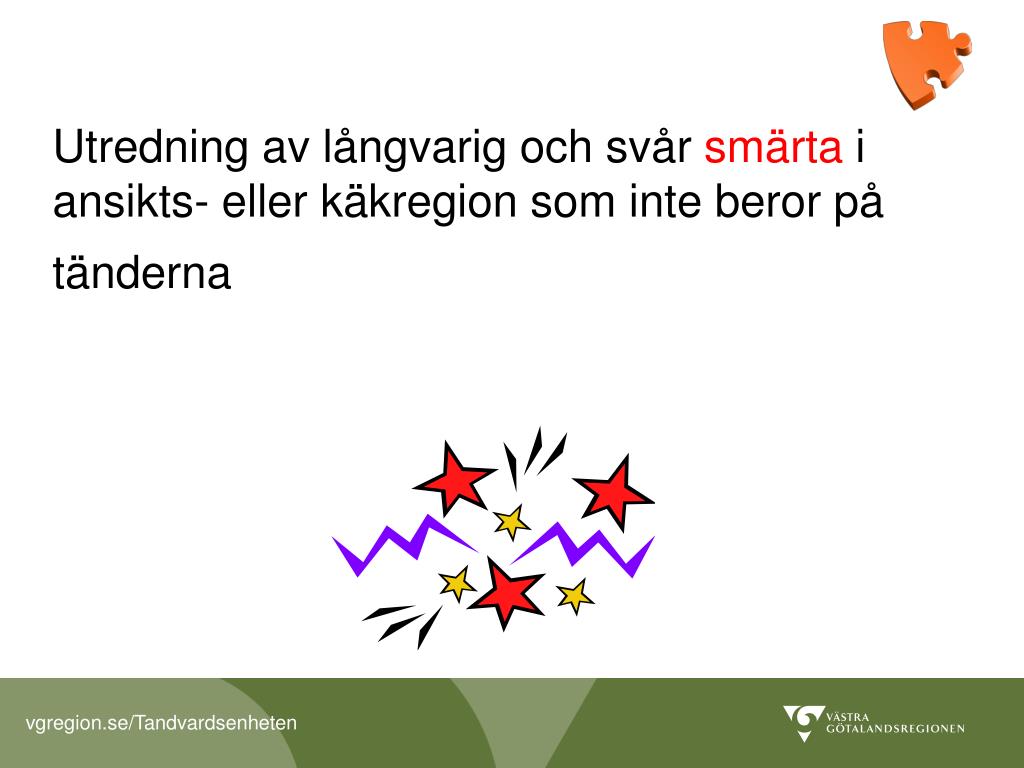 Utredning av långvarig och svår smärta i ansikts- eller käkregion som inte beror på

tänderna

vgregion.se/Tandvardsenheten

VÄSTRA GÖTALANDSREGIONEN